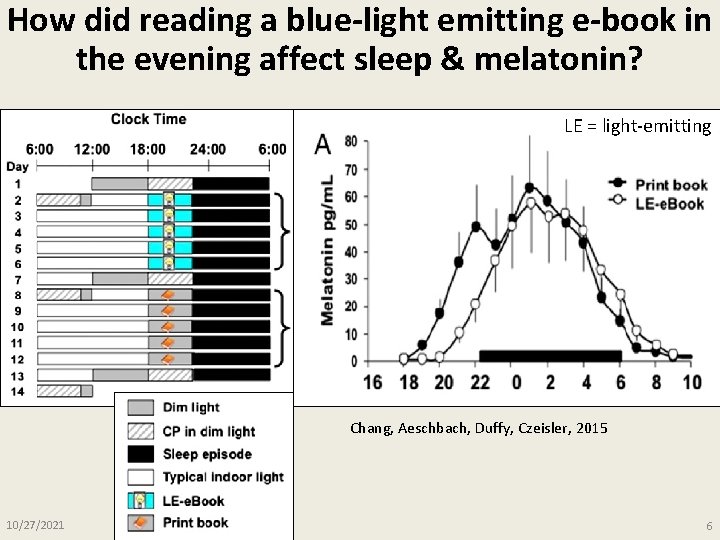 How did reading a blue-light emitting e-book in the evening affect sleep & melatonin?

Clock Time

6:00 12:00 18:00 24:00 6:00

Day
1
2
3
4
5
6
7
8
9
10
11
12
13
14

Dim light
CP in dim light
Sleep episode
Typical indoor light
LE-eBook
Print book

LE = light-emitting

A

Melatonin pg/mL

80
70
60
50
40
30
20
10
0

Print book
LE-eBook

16 18 20 22 0 2 4 6 8 10

Chang, Aeschbach, Duffy, Czeisler, 2015

10/27/2021

6